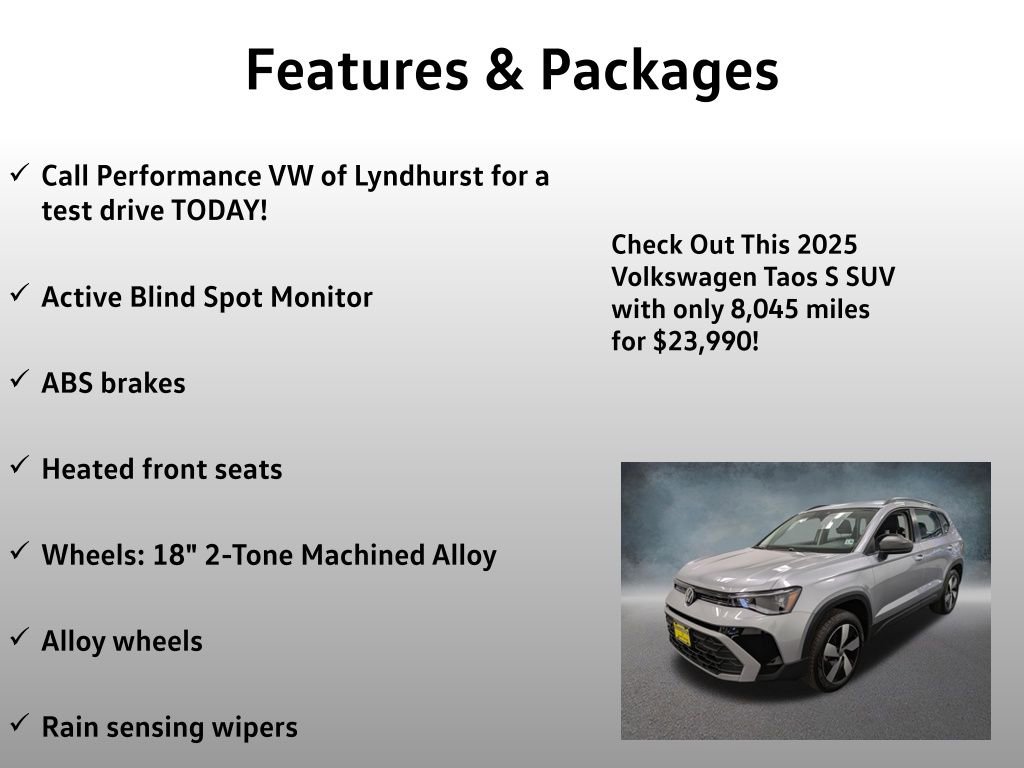 Features & Packages

✓ Call Performance VW of Lyndhurst for a test drive TODAY!

✓ Active Blind Spot Monitor

✓ ABS brakes

✓ Heated front seats

✓ Wheels: 18" 2-Tone Machined Alloy

✓ Alloy wheels

✓ Rain sensing wipers

Check Out This 2025 Volkswagen Taos S SUV with only 8,045 miles for $23,990!